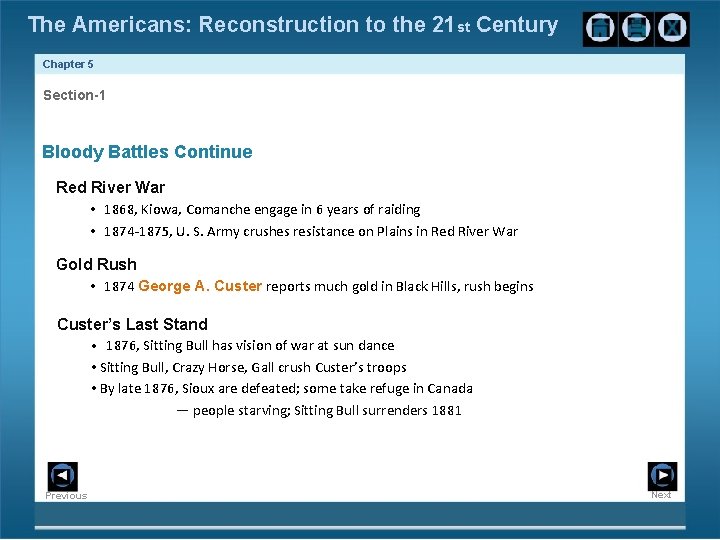 The Americans: Reconstruction to the 21st Century

Chapter 5

Section-1

Bloody Battles Continue

Red River War

• 1868, Kiowa, Comanche engage in 6 years of raiding

• 1874-1875, U. S. Army crushes resistance on Plains in Red River War

Gold Rush

• 1874 George A. Custer reports much gold in Black Hills, rush begins

Custer's Last Stand

• 1876, Sitting Bull has vision of war at sun dance

• Sitting Bull, Crazy Horse, Gall crush Custer's troops

• By late 1876, Sioux are defeated; some take refuge in Canada — people starving; Sitting Bull surrenders 1881

Previous

Next